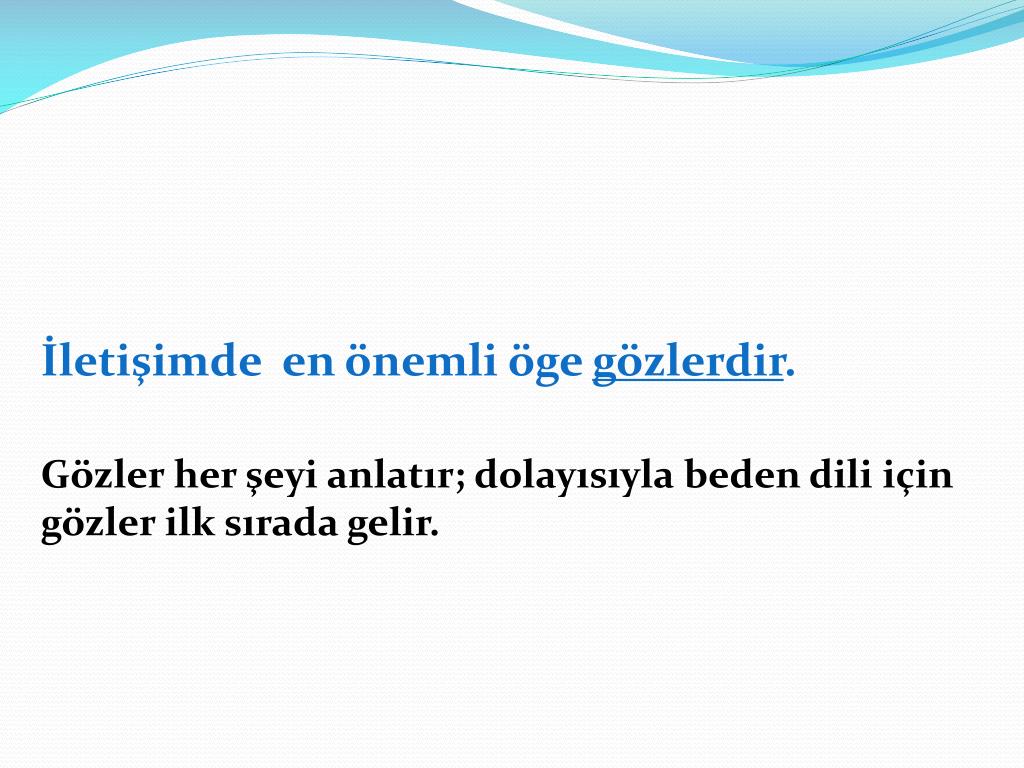 İletişimde en önemli öge gözlerdir.

Gözler her şeyi anlatır; dolayısıyla beden dili için gözler ilk sırada gelir.